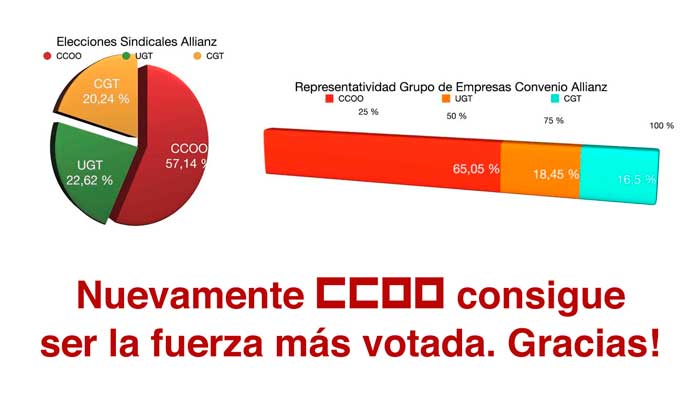 Elecciones Sindicales Allianz

CCOO UGT CGT

CGT
20,24 %

UGT
22,62 %

CCOO
57,14 %

Representatividad Grupo de Empresas Convenio Allianz

CCOO UGT CGT

25 % 50 % 75 % 100 %

65,05 % 18,45 % 16,5 %

Nuevamente CCOO consigue ser la fuerza más votada. Gracias!